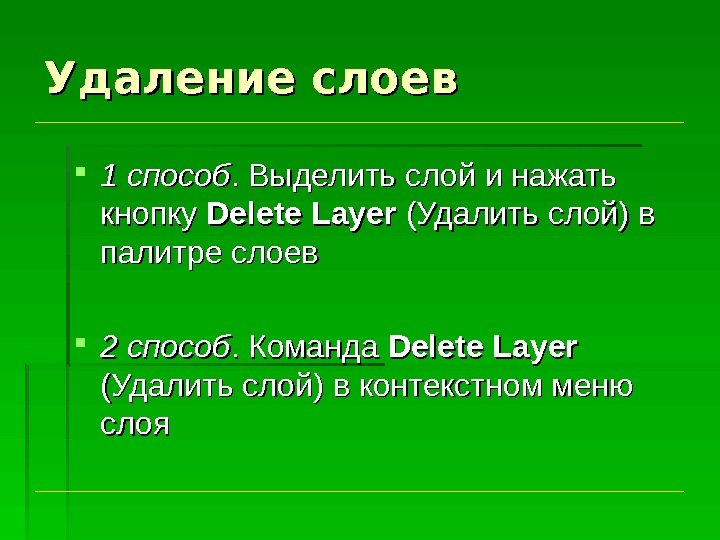 Удаление слоев

1 способ. Выделить слой и нажать кнопку Delete Layer (Удалить слой) в палитре слоев

2 способ. Команда Delete Layer (Удалить слой) в контекстном меню слоя